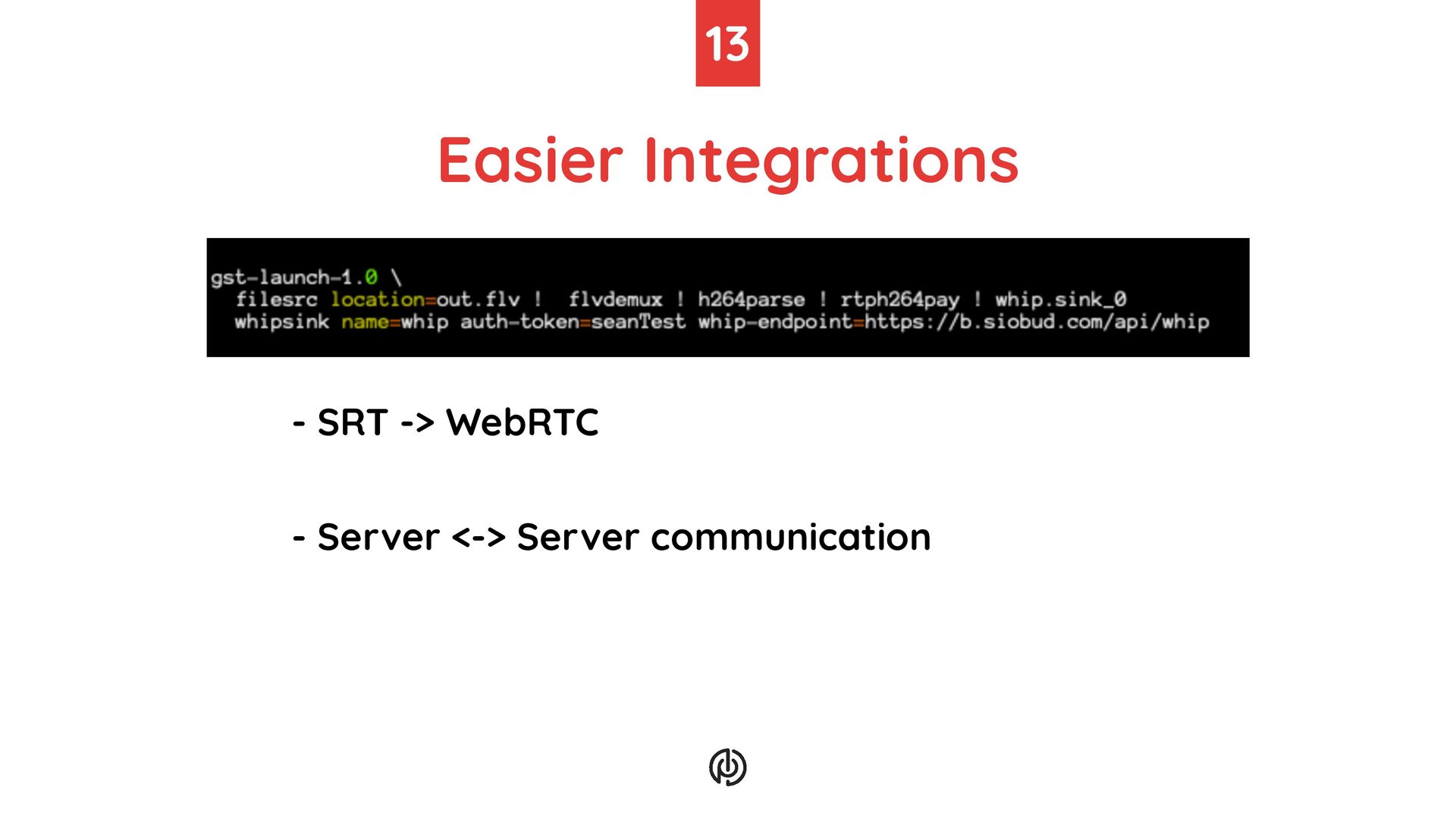 13

Easier Integrations

gst-launch-1.0 \
filesrc location=out.flv ! flvdemux ! h264parse ! rtph264pay ! whip.sink_0
whipsink name=whip auth-token=seanTest whip-endpoint=https://b.siobud.com/api/whip

- SRT -> WebRTC

- Server <-> Server communication